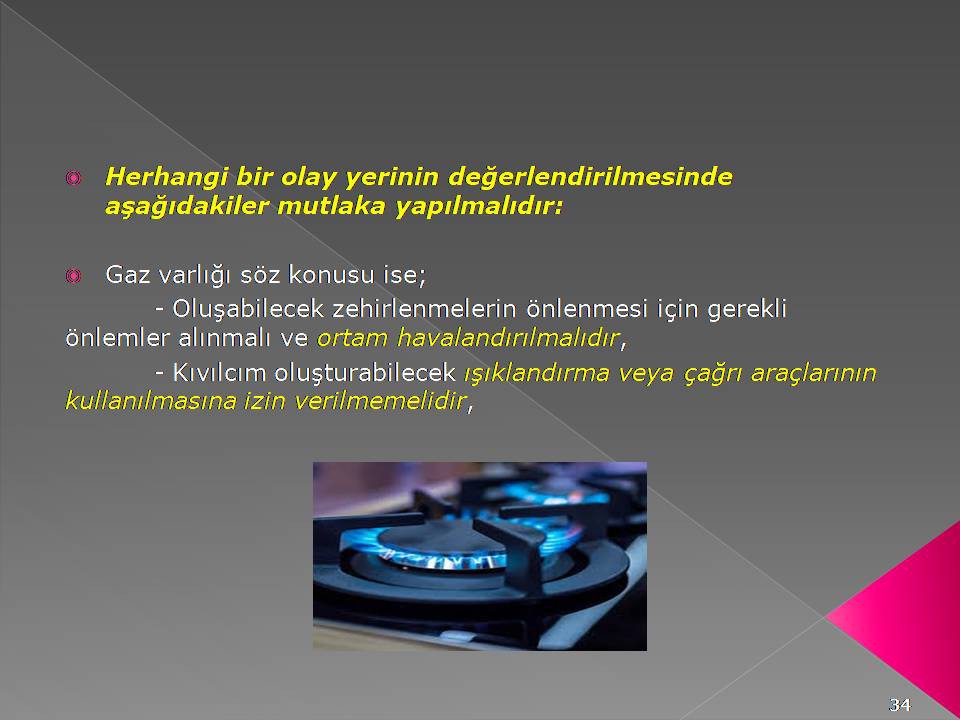 Herhangi bir olay yerinin değerlendirilmesinde aşağıdakiler mutlaka yapılmalıdır:

Gaz varlığı söz konusu ise;

- Oluşabilecek zehirlenmelerin önlenmesi için gerekli önlemler alınmalı ve ortam havalandırılmalıdır,

- Kıvılcım oluşturabilecek ışıklandırma veya çağrı araçlarının kullanılmasına izin verilmemelidir,

34